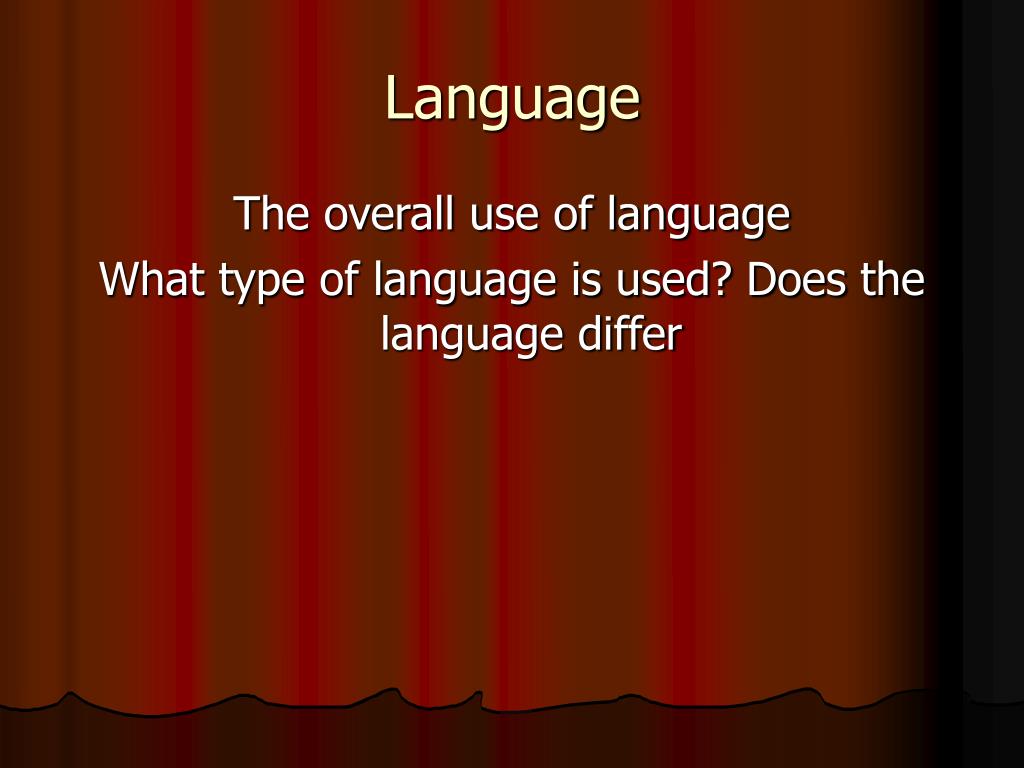 Language

The overall use of language

What type of language is used? Does the language differ